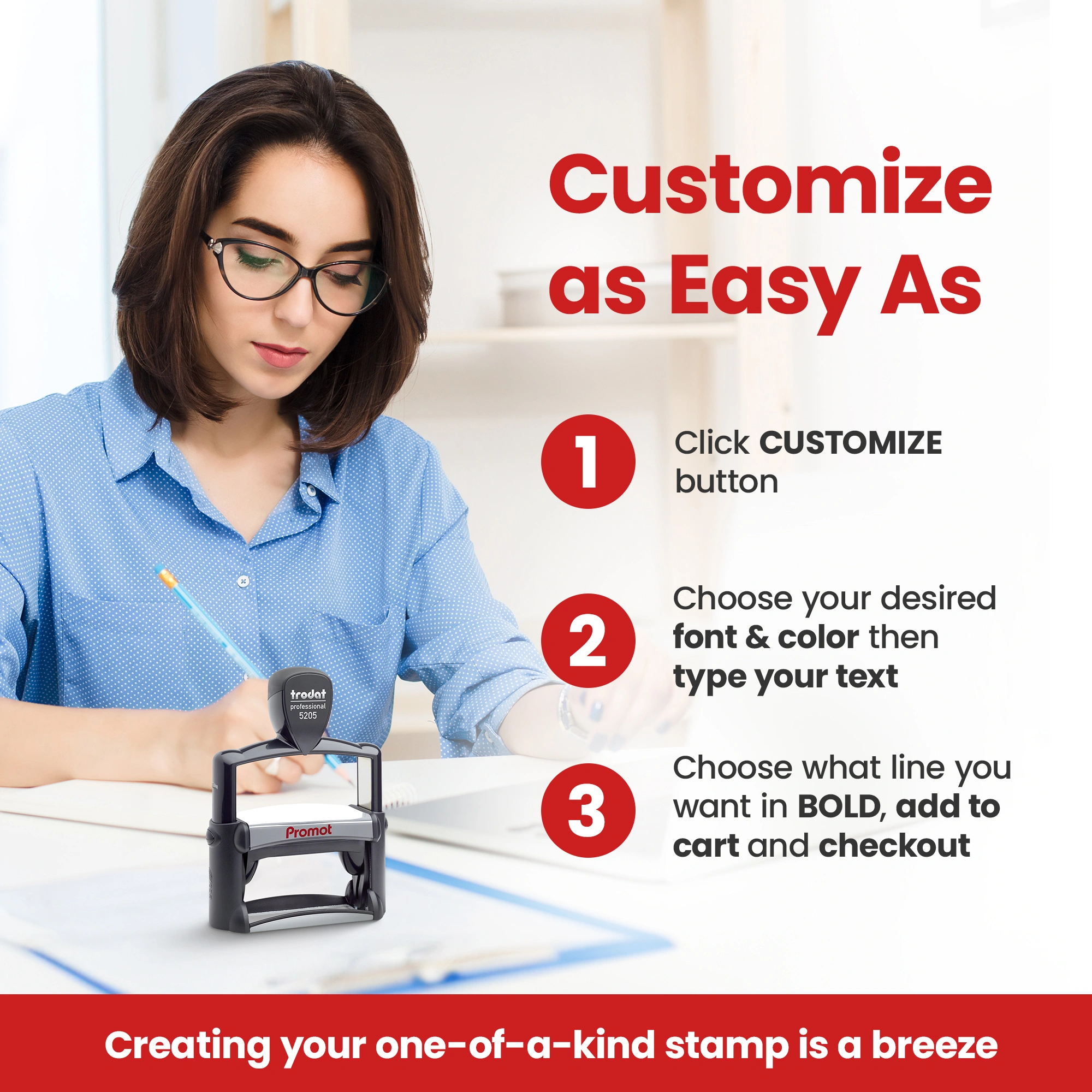 Customize as Easy As

1 Click CUSTOMIZE button

2 Choose your desired font & color then type your text

3 Choose what line you want in BOLD, add to cart and checkout

trodat professional 5205

Promot

Creating your one-of-a-kind stamp is a breeze